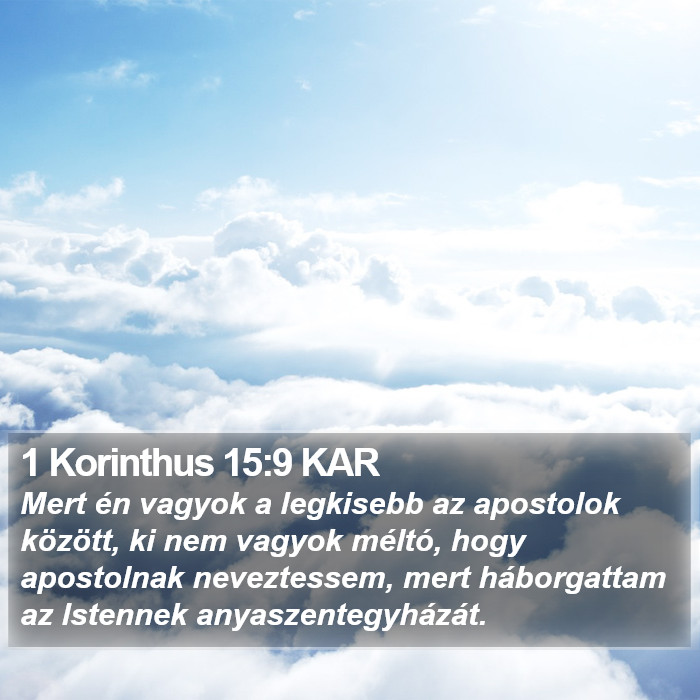 1 Korinthus 15:9 KAR
Mert én vagyok a legkisebb az apostolok között, ki nem vagyok méltó, hogy apostolnak neveztessem, mert háborgattam az Istennek anyaszentegyházát.